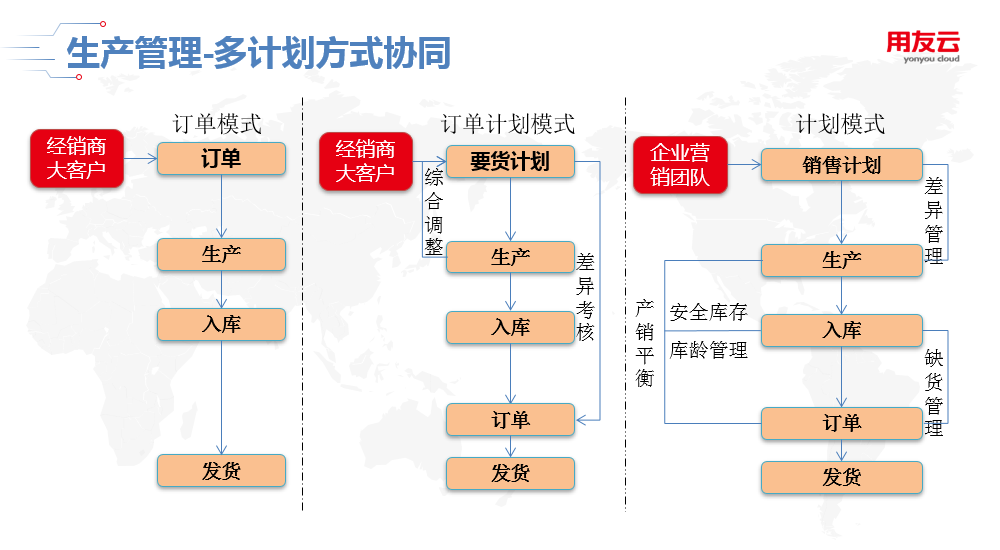 生产管理-多计划方式协同

用友云
yonyou cloud

订单模式

经销商大客户

订单

生产

入库

发货

订单计划模式

经销商大客户

要货计划

综合调整

生产

差异考核

入库

订单

发货

计划模式

企业营销团队

销售计划

差异管理

生产

产销平衡

安全库存

库龄管理

入库

缺货管理

订单

发货